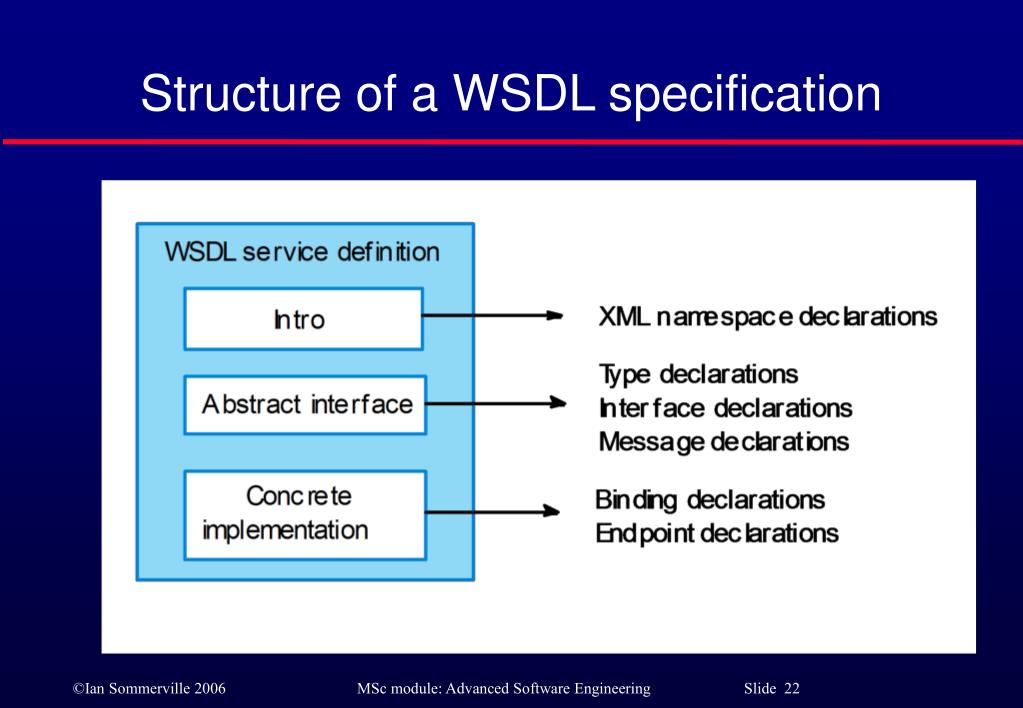 Structure of a WSDL specification

WSDL service definition

Intro

Abstract interface

Concrete implementation

XML namespace declarations

Type declarations
Interface declarations
Message declarations

Binding declarations
Endpoint declarations

©Ian Sommerville 2006

MSc module: Advanced Software Engineering

Slide 22